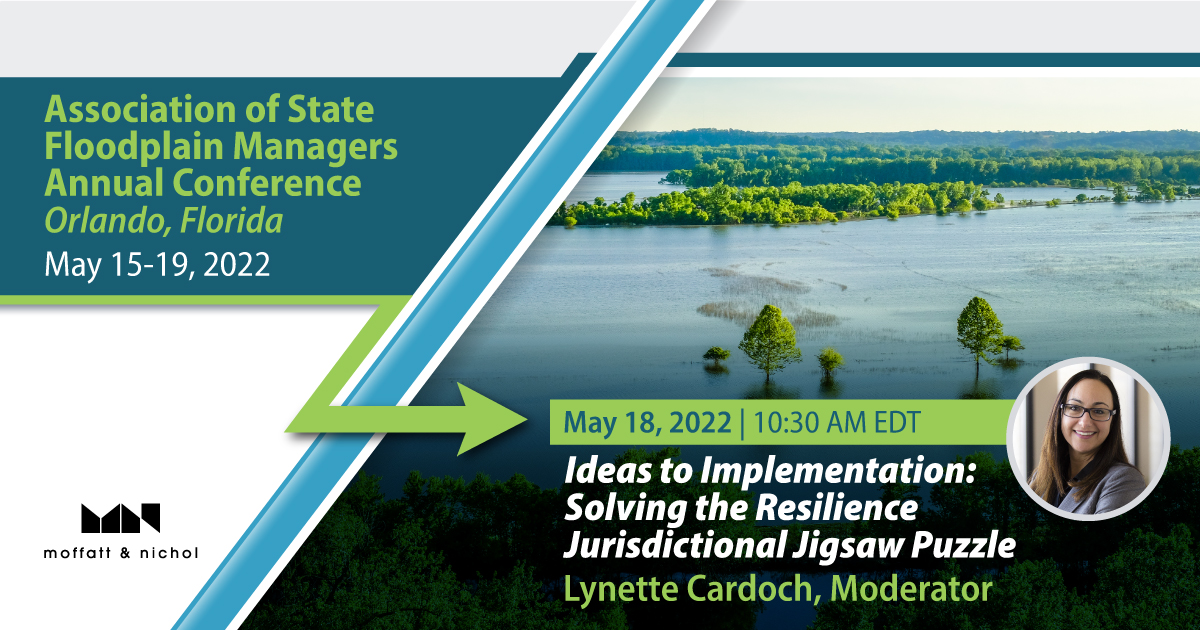 Association of State Floodplain Managers Annual Conference
Orlando, Florida
May 15-19, 2022

May 18, 2022 | 10:30 AM EDT

Ideas to Implementation: Solving the Resilience Jurisdictional Jigsaw Puzzle

Lynette Cardoch, Moderator

moffatt & nichol